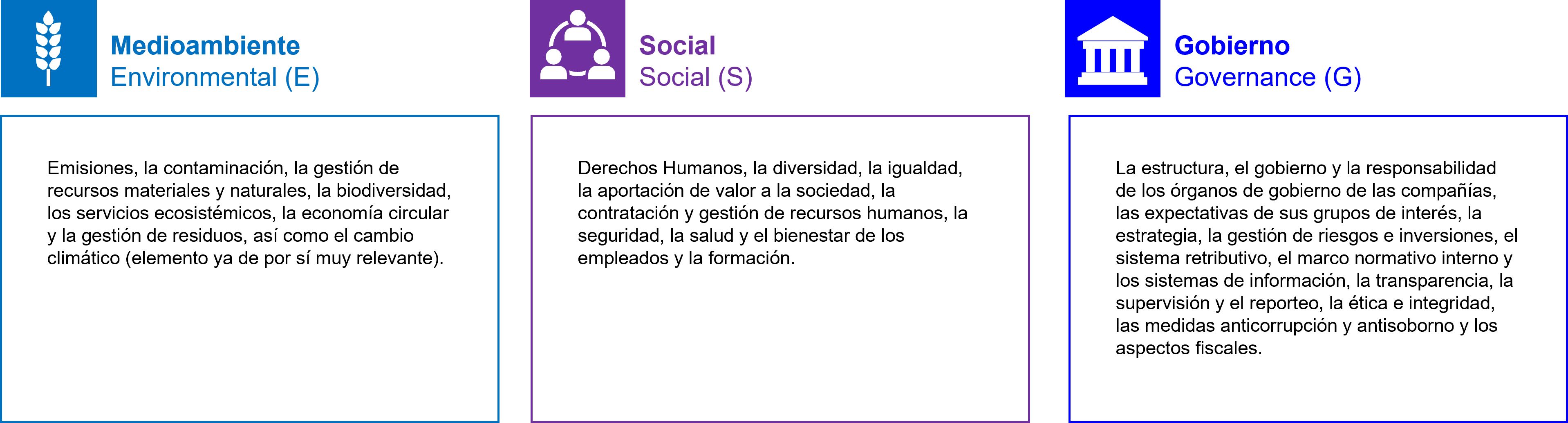 Medioambiente
Environmental (E)

Emisiones, la contaminación, la gestión de recursos materiales y naturales, la biodiversidad, los servicios ecosistémicos, la economía circular y la gestión de residuos, así como el cambio climático (elemento ya de por sí muy relevante).

Social
Social (S)

Derechos Humanos, la diversidad, la igualdad, la aportación de valor a la sociedad, la contratación y gestión de recursos humanos, la seguridad, la salud y el bienestar de los empleados y la formación.

Gobierno
Governance (G)

La estructura, el gobierno y la responsabilidad de los órganos de gobierno de las compañías, las expectativas de sus grupos de interés, la estrategia, la gestión de riesgos e inversiones, el sistema retributivo, el marco normativo interno y los sistemas de información, la transparencia, la supervisión y el reporteo, la ética e integridad, las medidas anticorrupción y antisoborno y los aspectos fiscales.